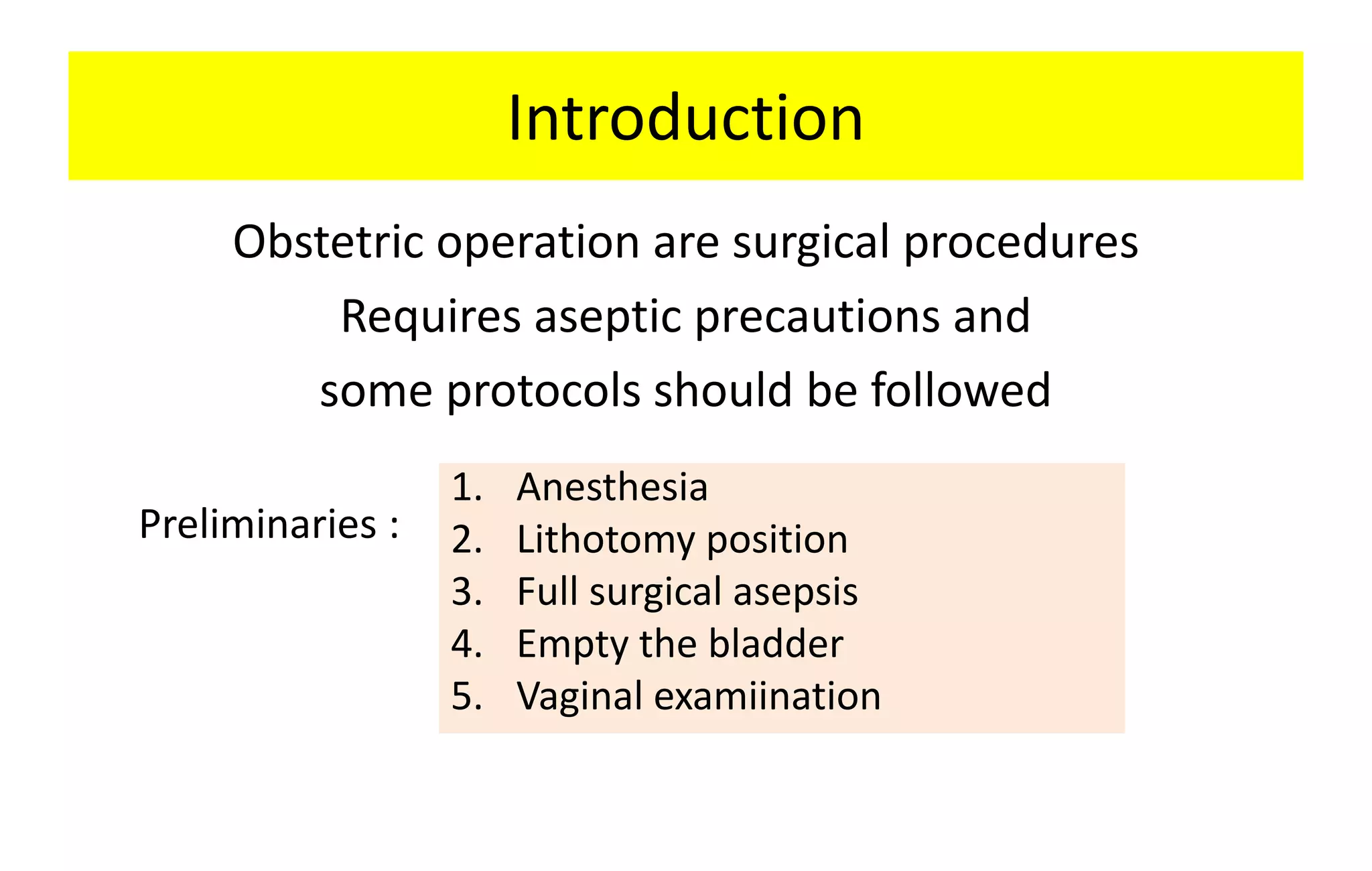 Introduction

Obstetric operation are surgical procedures
Requires aseptic precautions and
some protocols should be followed

Preliminaries :

1. Anesthesia
2. Lithotomy position
3. Full surgical asepsis
4. Empty the bladder
5. Vaginal examiination